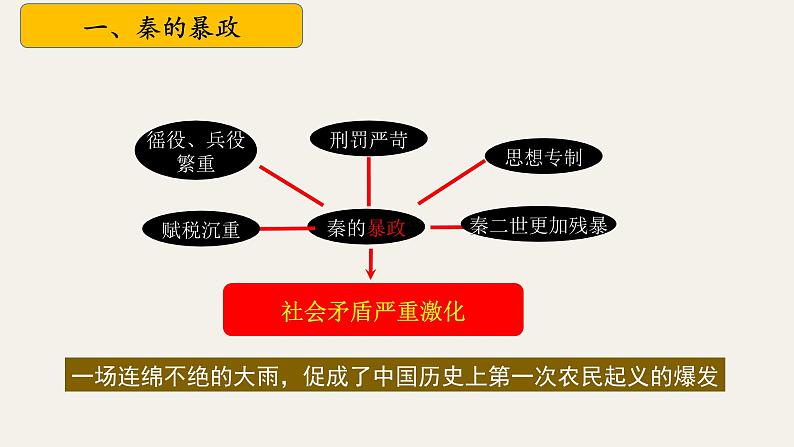 一、秦的暴政

徭役、兵役繁重

刑罚严苛

思想专制

赋税沉重

秦的暴政

秦二世更加残暴

社会矛盾严重激化

一场连绵不绝的大雨，促成了中国历史上第一次农民起义的爆发